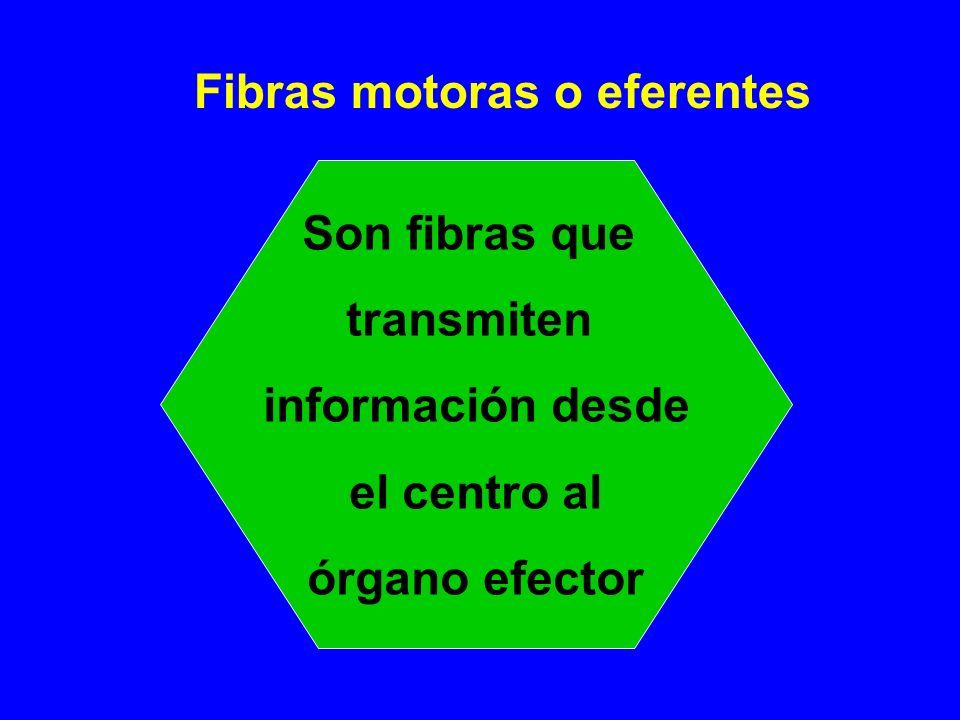 Fibras motoras o eferentes

Son fibras que transmiten información desde el centro al órgano efector